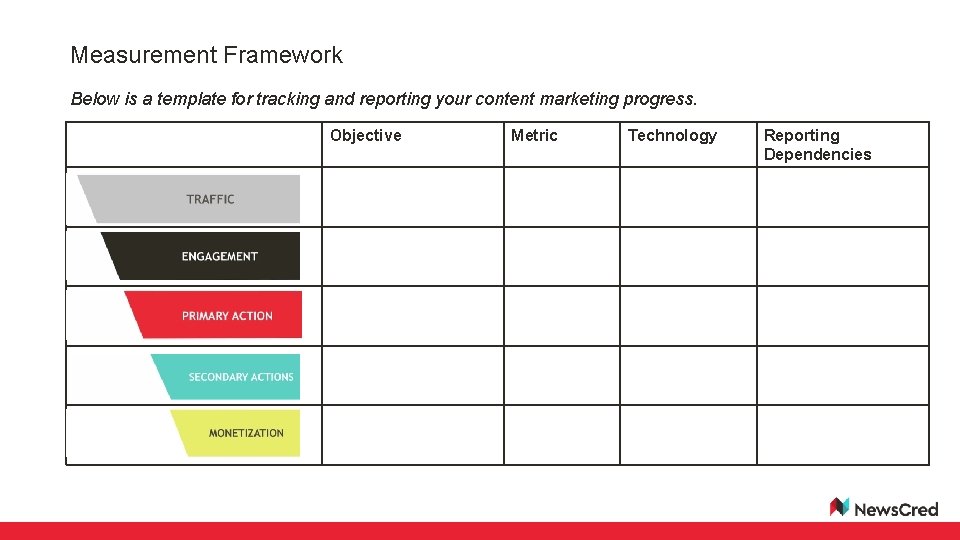 Measurement Framework

Below is a template for tracking and reporting your content marketing progress.

| | Objective | Metric | Technology | Reporting Dependencies |
|---|---|---|---|---|
| TRAFFIC | | | | |
| ENGAGEMENT | | | | |
| PRIMARY ACTION | | | | |
| SECONDARY ACTIONS | | | | |
| MONETIZATION | | | | |

NewsCred